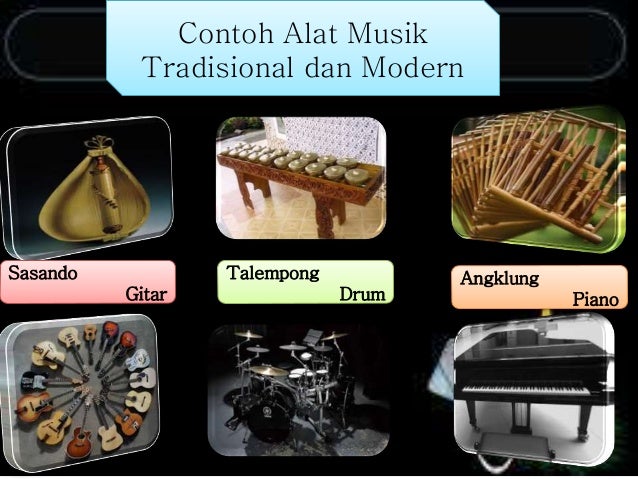 Contoh Alat Musik Tradisional dan Modern

Sasando
Gitar

Talempong
Drum

Angklung
Piano